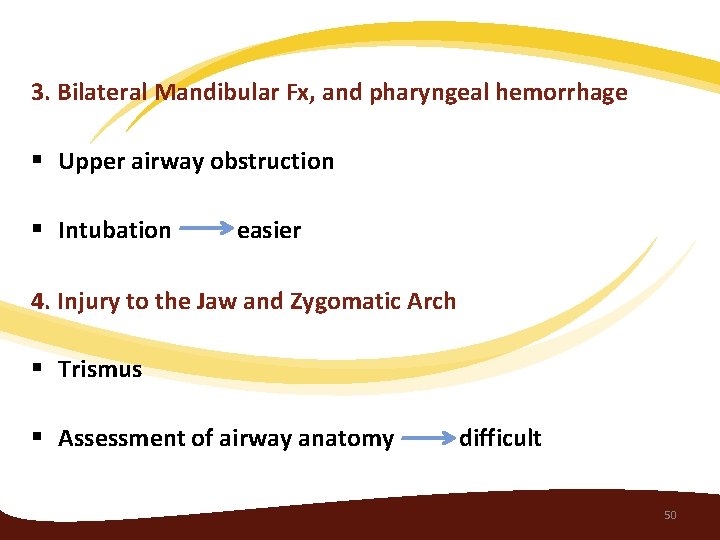 3. Bilateral Mandibular Fx, and pharyngeal hemorrhage

▪ Upper airway obstruction

▪ Intubation → easier

4. Injury to the Jaw and Zygomatic Arch

▪ Trismus

▪ Assessment of airway anatomy → difficult

50